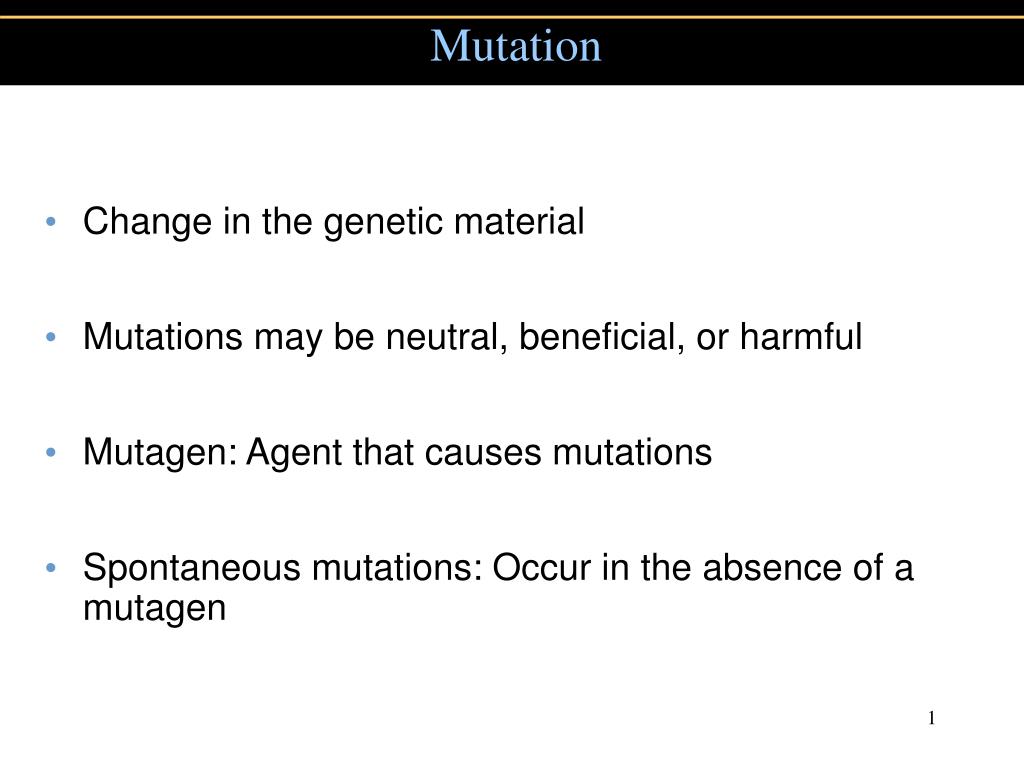 Mutation

• Change in the genetic material

• Mutations may be neutral, beneficial, or harmful

• Mutagen: Agent that causes mutations

• Spontaneous mutations: Occur in the absence of a mutagen

1